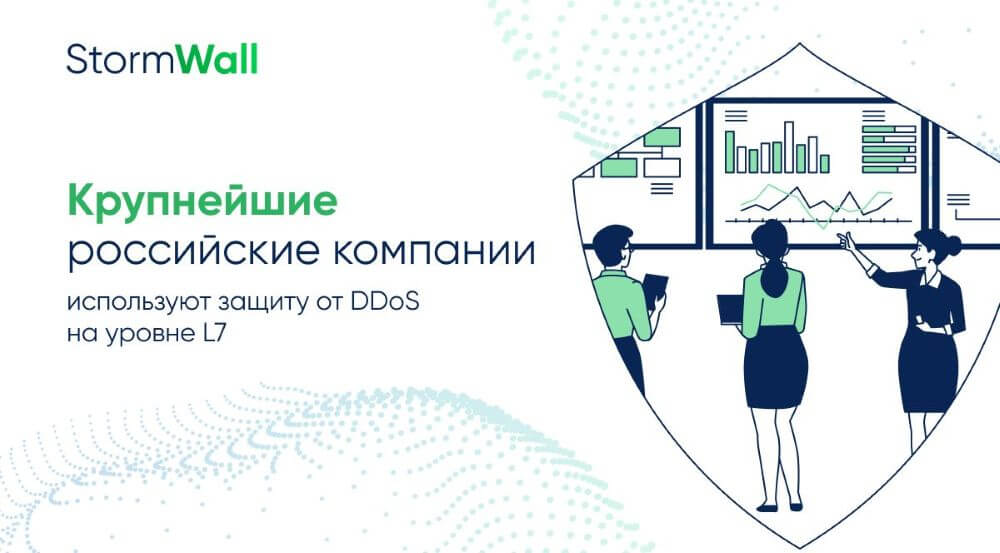 StormWall

Крупнейшие российские компании

используют защиту от DDoS на уровне L7